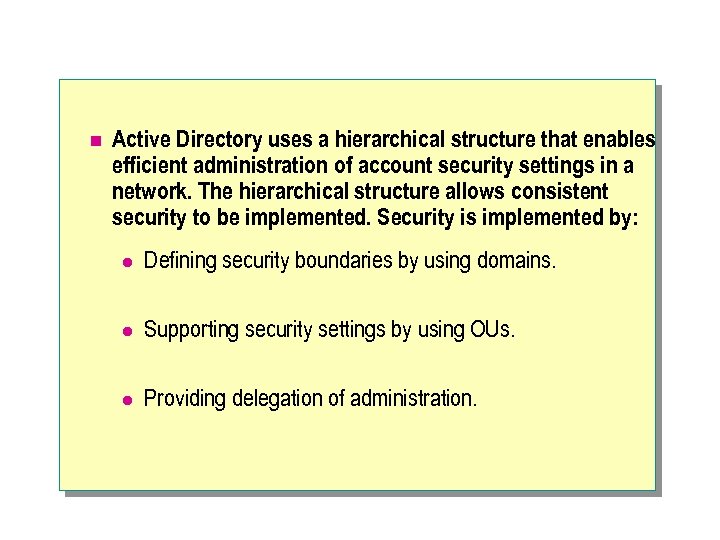 Active Directory uses a hierarchical structure that enables efficient administration of account security settings in a network. The hierarchical structure allows consistent security to be implemented. Security is implemented by:

Defining security boundaries by using domains.

Supporting security settings by using OUs.

Providing delegation of administration.